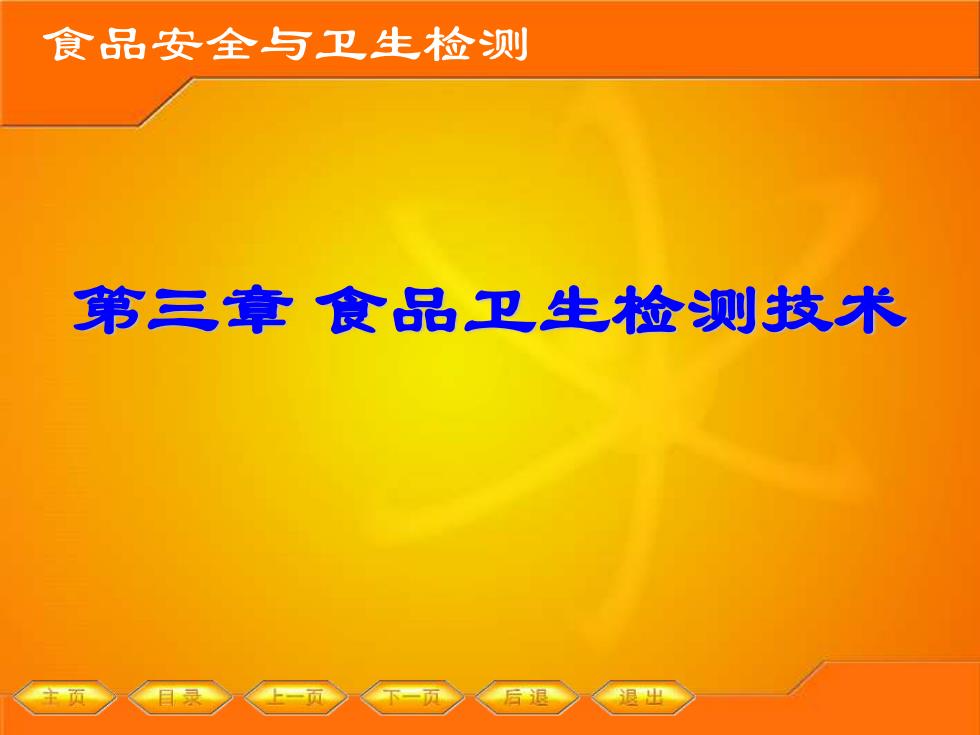 食品安全与卫生检测

第三章 食品卫生检测技术

主页 目录 上一页 下一页 后退 退出